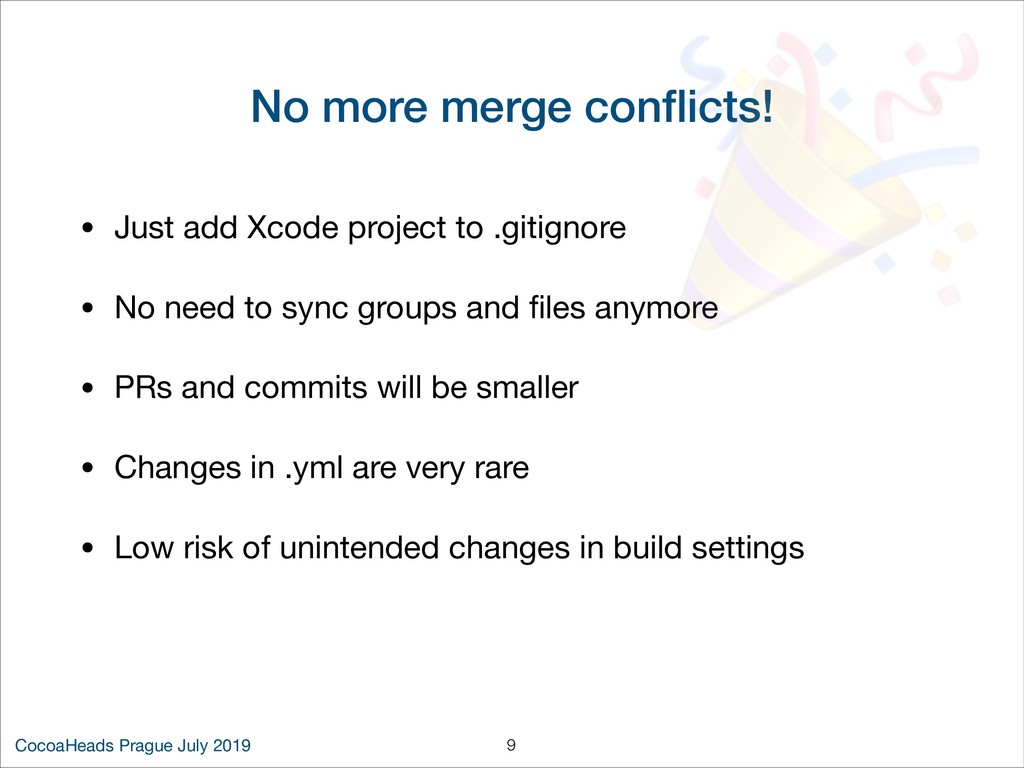 No more merge conflicts!

• Just add Xcode project to .gitignore

• No need to sync groups and files anymore

• PRs and commits will be smaller

• Changes in .yml are very rare

• Low risk of unintended changes in build settings

CocoaHeads Prague July 2019

9